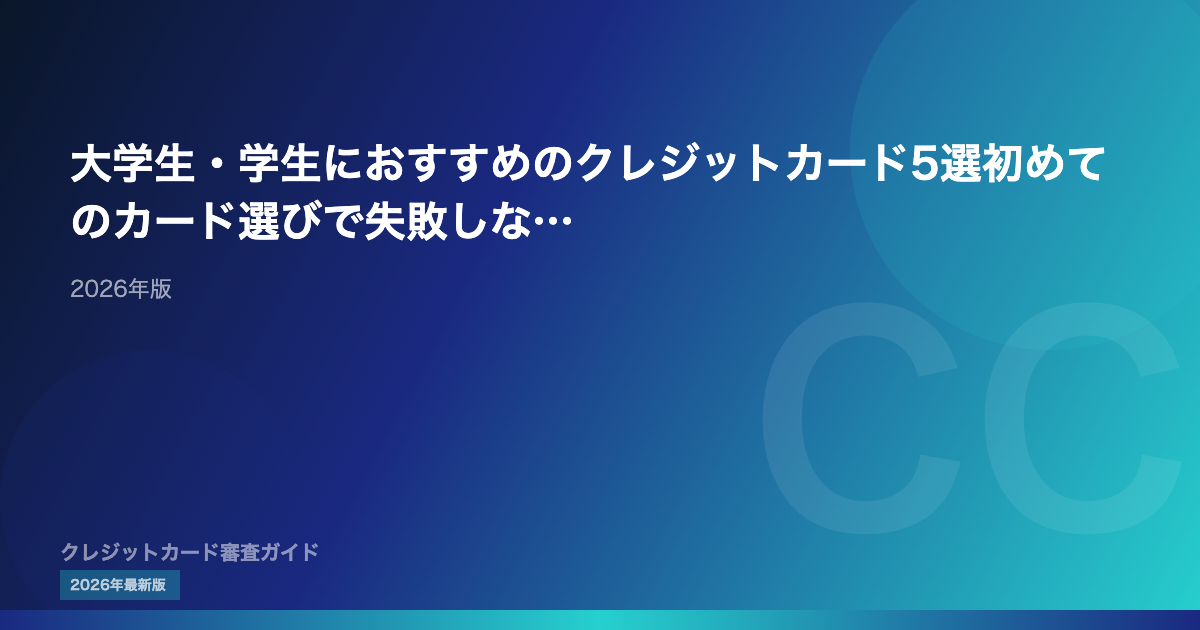 大学生・学生におすすめのクレジットカード5選初めてのカード選びで失敗しな…

2026年版

CC

クレジットカード審査ガイド

2026年最新版